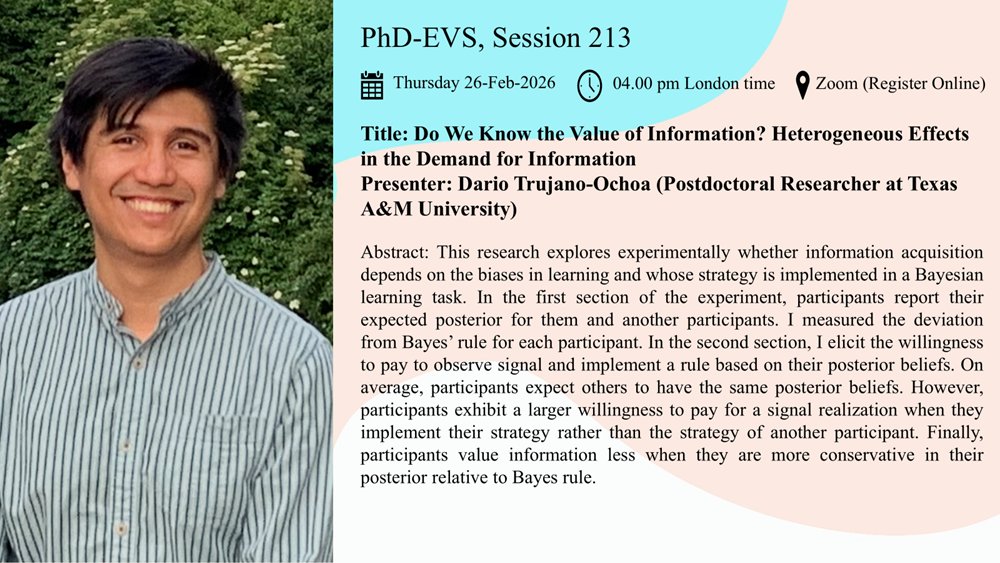 PhD-EVS, Session 213

Thursday 26-Feb-2026 04.00 pm London time Zoom (Register Online)

Title: Do We Know the Value of Information? Heterogeneous Effects in the Demand for Information
Presenter: Dario Trujano-Ochoa (Postdoctoral Researcher at Texas A&M University)

Abstract: This research explores experimentally whether information acquisition depends on the biases in learning and whose strategy is implemented in a Bayesian learning task. In the first section of the experiment, participants report their expected posterior for them and another participants. I measured the deviation from Bayes' rule for each participant. In the second section, I elicit the willingness to pay to observe signal and implement a rule based on their posterior beliefs. On average, participants expect others to have the same posterior beliefs. However, participants exhibit a larger willingness to pay for a signal realization when they implement their strategy rather than the strategy of another participant. Finally, participants value information less when they are more conservative in their posterior relative to Bayes rule.